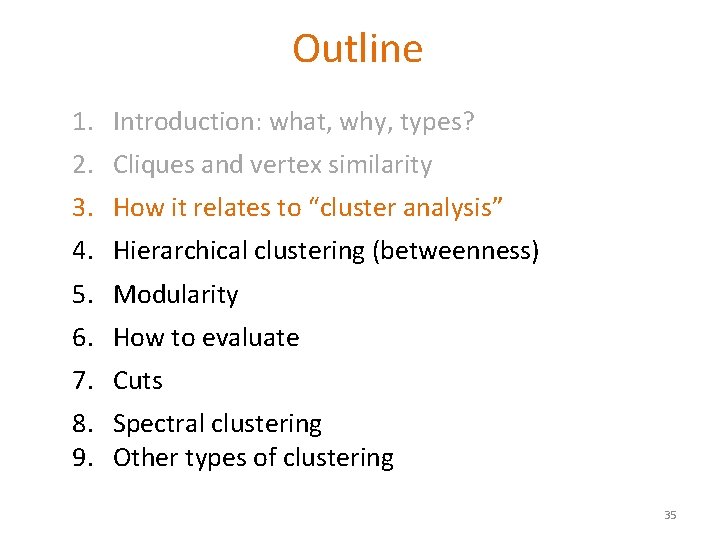 Outline

1. Introduction: what, why, types?
2. Cliques and vertex similarity
3. How it relates to “cluster analysis”
4. Hierarchical clustering (betweenness)
5. Modularity
6. How to evaluate
7. Cuts
8. Spectral clustering
9. Other types of clustering

35